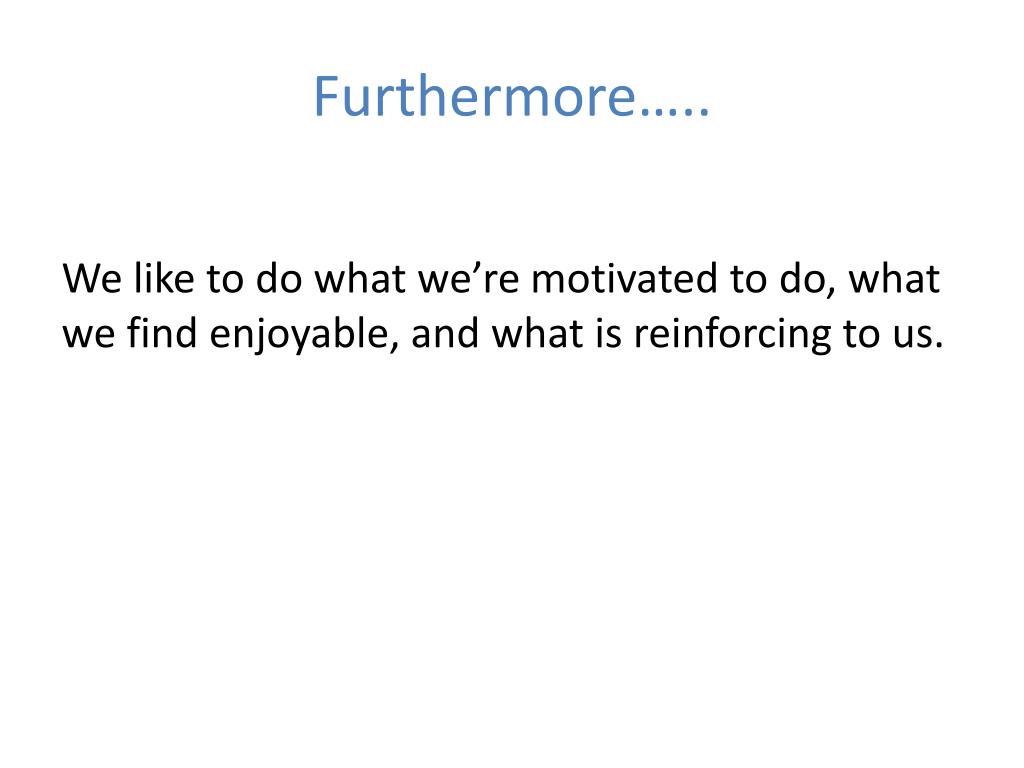 Furthermore…..

We like to do what we’re motivated to do, what we find enjoyable, and what is reinforcing to us.